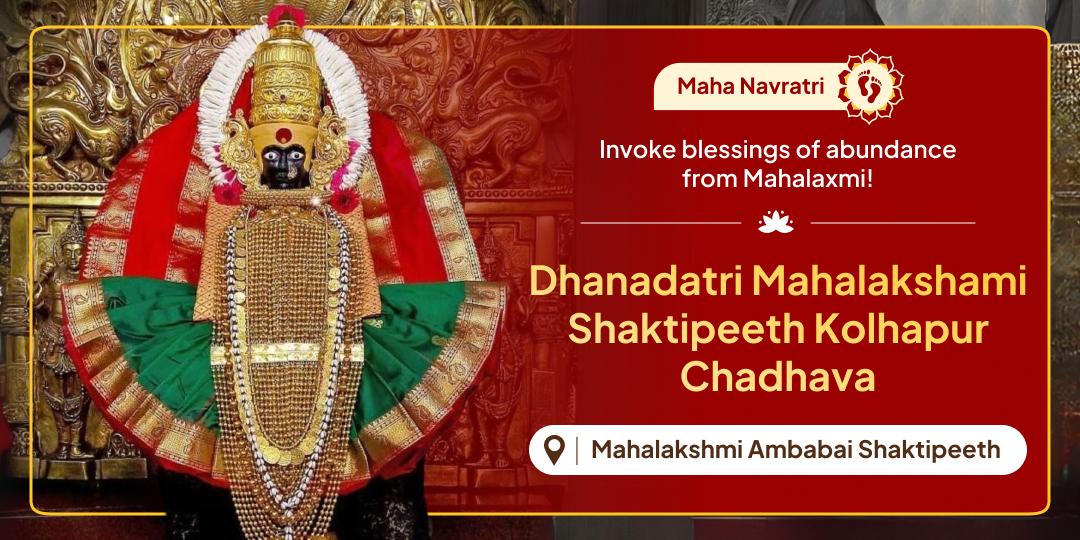 Maha Navratri

Invoke blessings of abundance from Mahalaxmi!

Dhanadatri Mahalakshami Shaktipeeth Kolhapur Chadhava

Mahalakshmi Ambabai Shaktipeeth